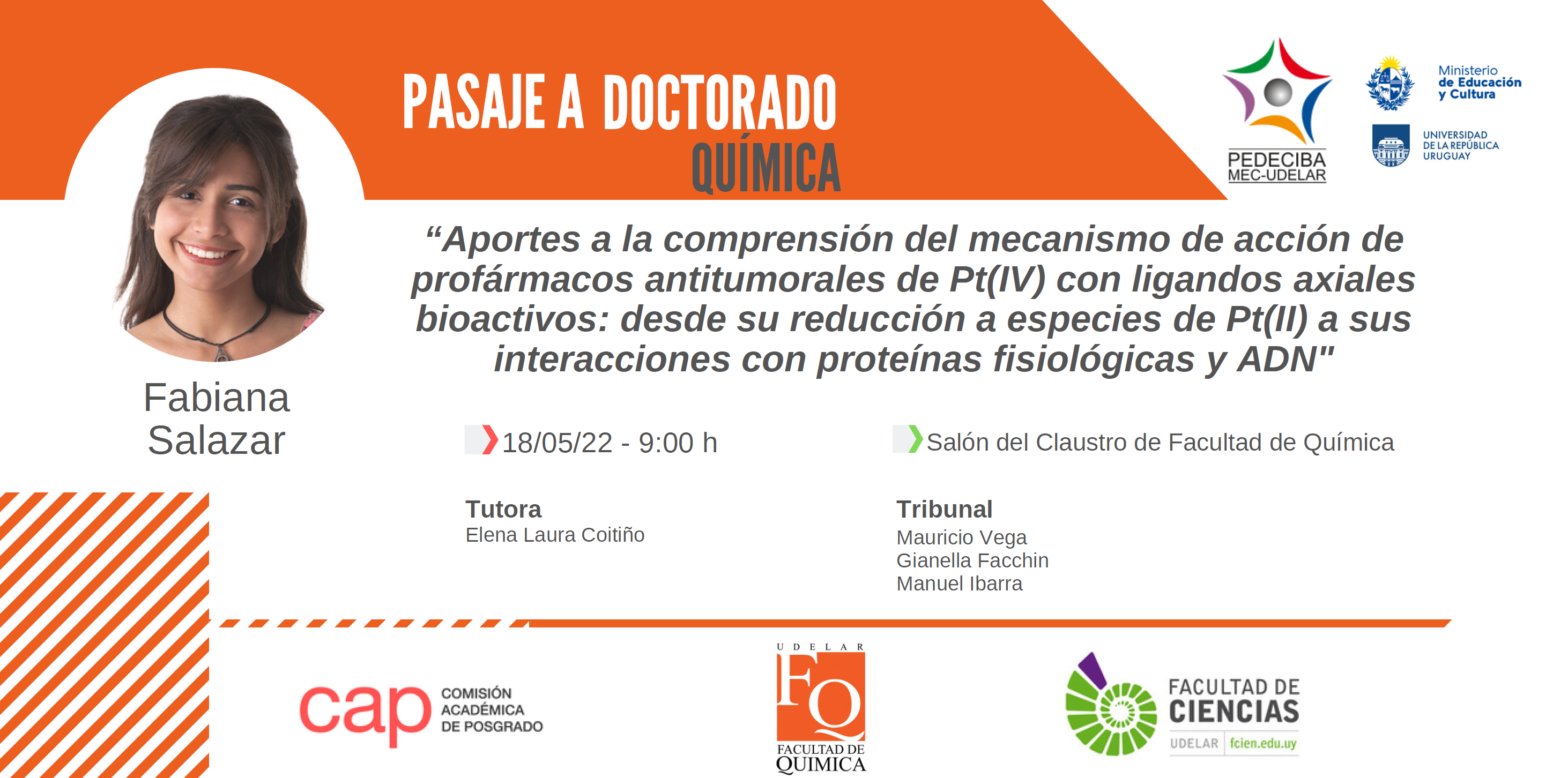 PASAJE A DOCTORADO
QUÍMICA

PEDECIBA
MEC-UDELAR

Ministerio de Educación y Cultura

UNIVERSIDAD DE LA REPÚBLICA URUGUAY

Fabiana Salazar

“Aportes a la comprensión del mecanismo de acción de profármacos antitumorales de Pt(IV) con ligandos axiales bioactivos: desde su reducción a especies de Pt(II) a sus interacciones con proteínas fisiológicas y ADN"

18/05/22 - 9:00 h

Salón del Claustro de Facultad de Química

Tutora
Elena Laura Coitiño

Tribunal
Mauricio Vega
Gianella Facchin
Manuel Ibarra

cap COMISIÓN ACADÉMICA DE POSGRADO

UDELAR
FQ
FACULTAD DE QUIMICA

FACULTAD DE CIENCIAS
UDELAR fcien.edu.uy